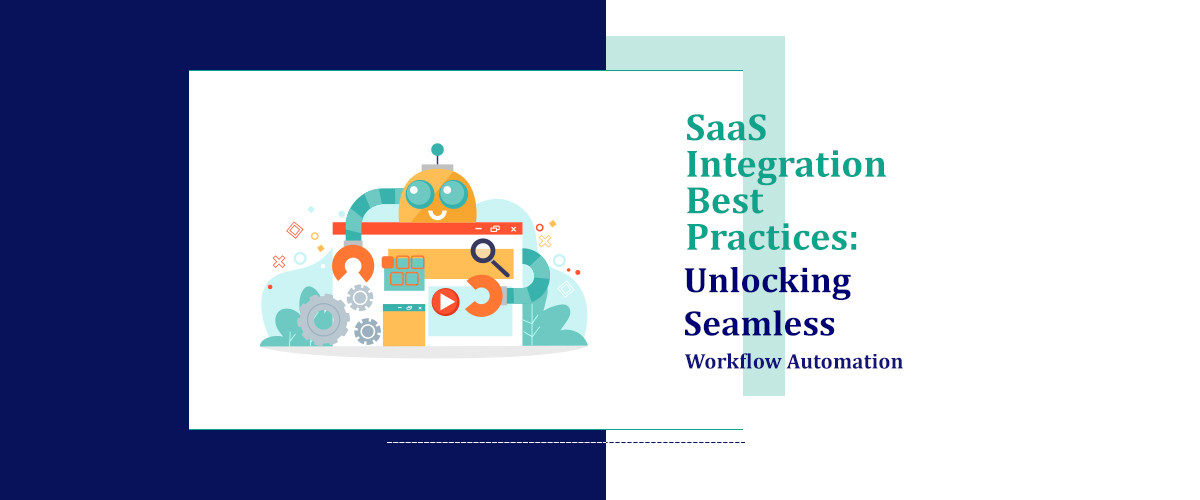 SaaS Integration Best Practices: Unlocking Seamless Workflow Automation